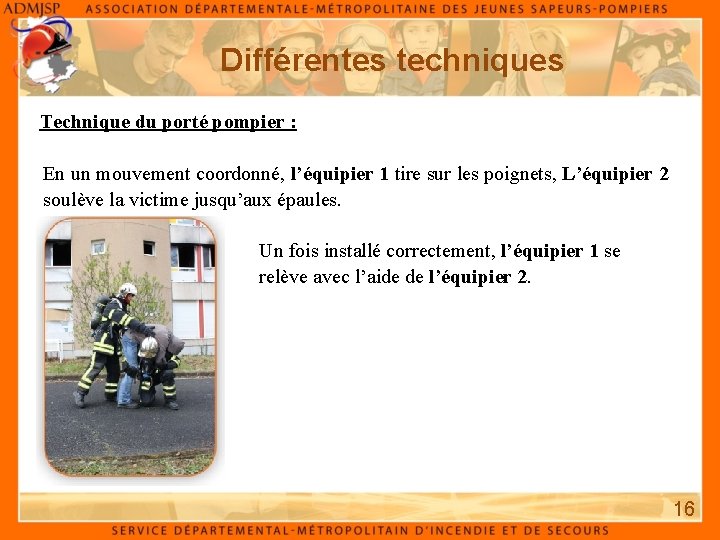 ADMJSP ASSOCIATION DÉPARTEMENTALE-MÉTROPOLITAINE DES JEUNES SAPEURS-POMPIERS

Différentes techniques

Technique du porté pompier :

En un mouvement coordonné, l'équipier 1 tire sur les poignets, L'équipier 2 soulève la victime jusqu'aux épaules.

Un fois installé correctement, l'équipier 1 se relève avec l'aide de l'équipier 2.

16

SERVICE DÉPARTEMENTAL-MÉTROPOLITAIN D'INCENDIE ET DE SECOURS